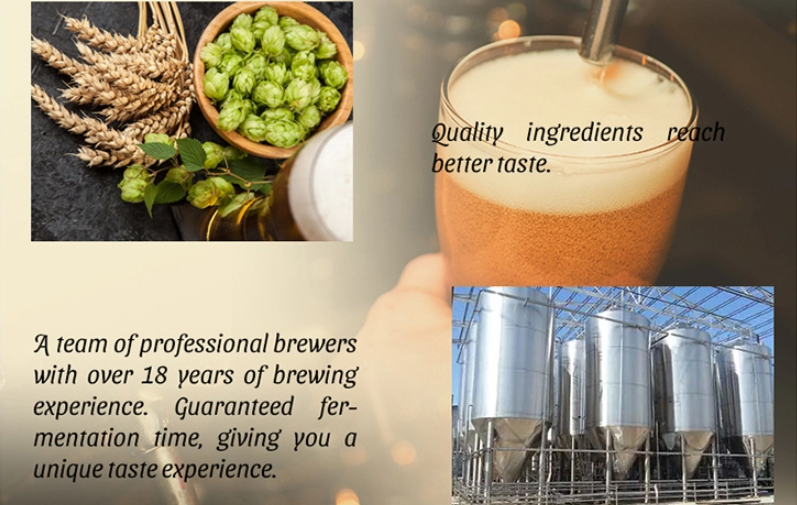 Quality ingredients reach better taste.

A team of professional brewers with over 18 years of brewing experience. Guaranteed fermentation time, giving you a unique taste experience.